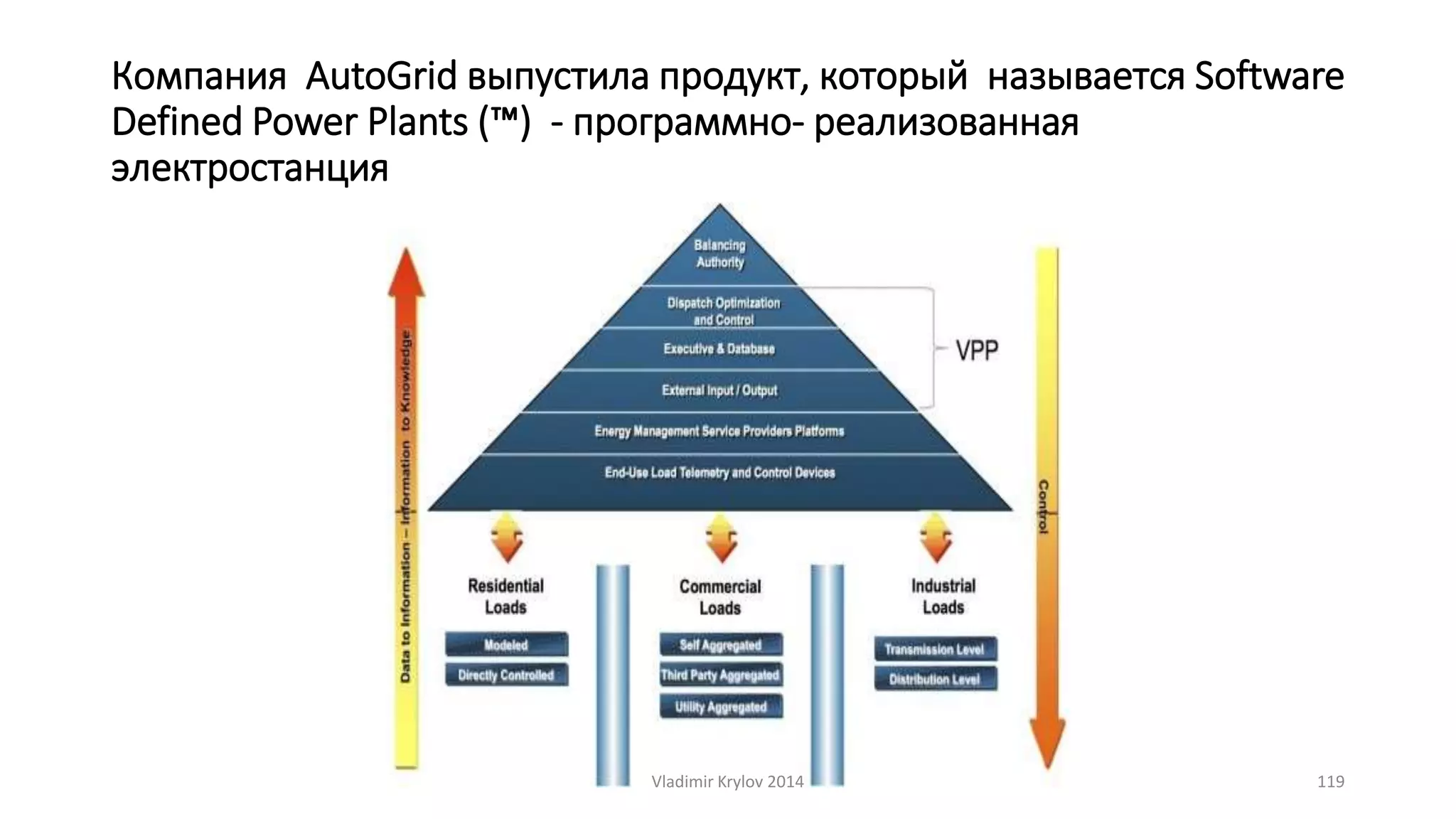 Компания AutoGrid выпустила продукт, который называется Software Defined Power Plants (™) - программно- реализованная электростанция

Data to Information – Information to Knowledge

Balancing Authority

Dispatch Optimization and Control

Executive & Database

External Input / Output

Energy Management Service Providers Platforms

End-Use Load Telemetry and Control Devices

VPP

Control

Residential Loads

Modeled

Directly Controlled

Commercial Loads

Self Aggregated

Third Party Aggregated

Utility Aggregated

Industrial Loads

Transmission Level

Distribution Level

Vladimir Krylov 2014

119